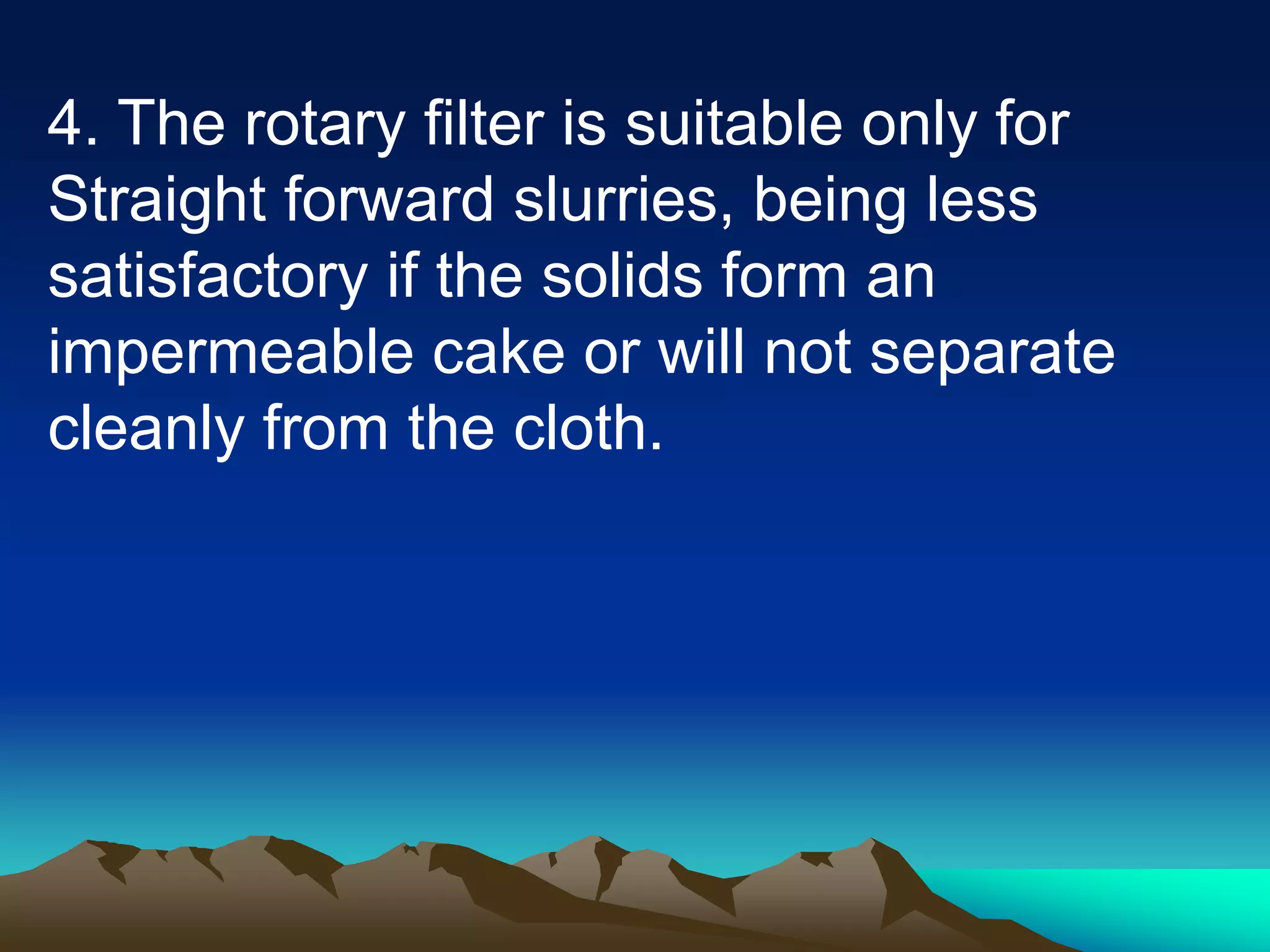 4. The rotary filter is suitable only for Straight forward slurries, being less satisfactory if the solids form an impermeable cake or will not separate cleanly from the cloth.